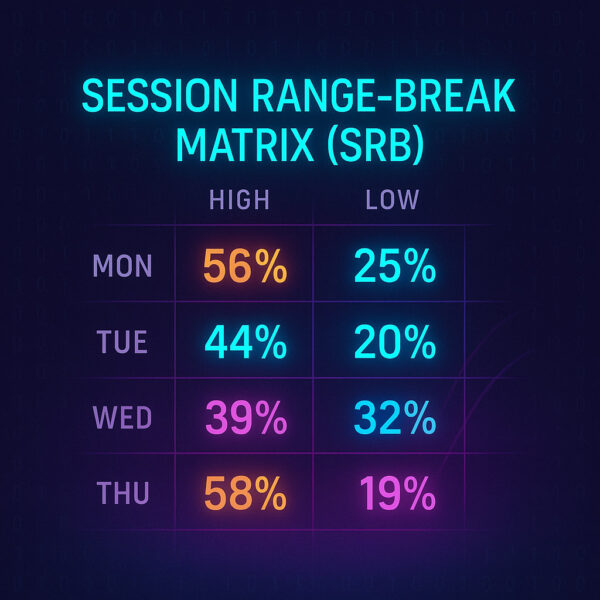 SESSION RANGE-BREAK MATRIX (SRB)

| | HIGH | LOW |
|---|---|---|
| MON | 56% | 25% |
| TUE | 44% | 20% |
| WED | 39% | 32% |
| THU | 58% | 19% |